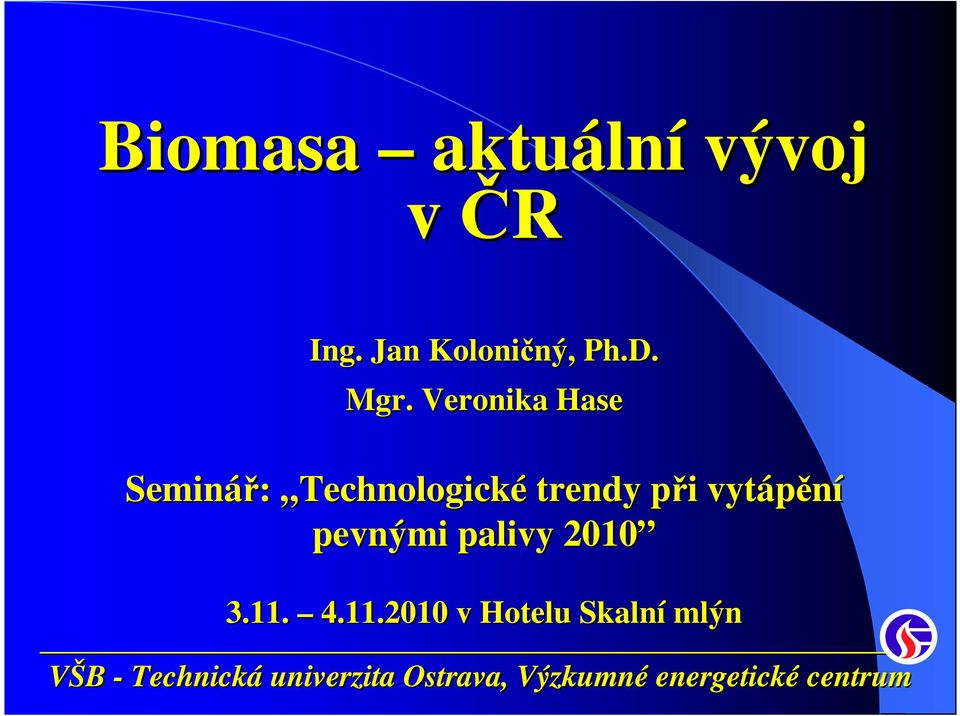 Biomasa – aktuální vývoj v ČR

Ing. Jan Koloničný, Ph.D.

Mgr. Veronika Hase

Seminář: „Technologické trendy při vytápění pevnými palivy 2010”

3.11. – 4.11.2010 v Hotelu Skalní mlýn

VŠB - Technická univerzita Ostrava, Výzkumné energetické centrum